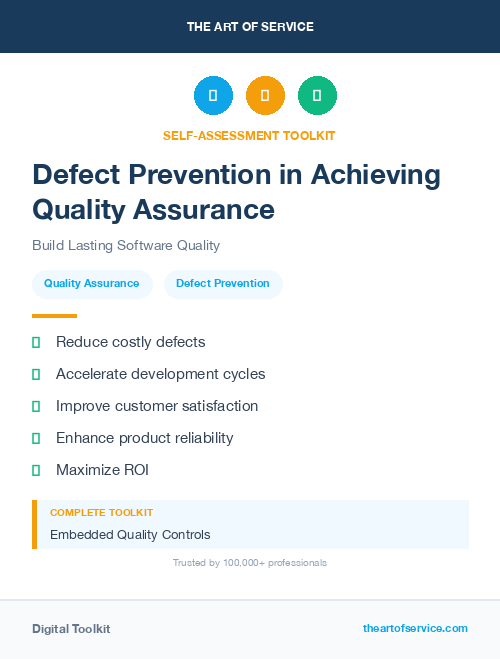 THE ART OF SERVICE

SELF-ASSESSMENT TOOLKIT

Defect Prevention in Achieving Quality Assurance

Build Lasting Software Quality

Quality Assurance
Defect Prevention

Reduce costly defects
Accelerate development cycles
Improve customer satisfaction
Enhance product reliability
Maximize ROI

COMPLETE TOOLKIT
Embedded Quality Controls

Trusted by 100,000+ professionals

Digital Toolkit
theartofservice.com